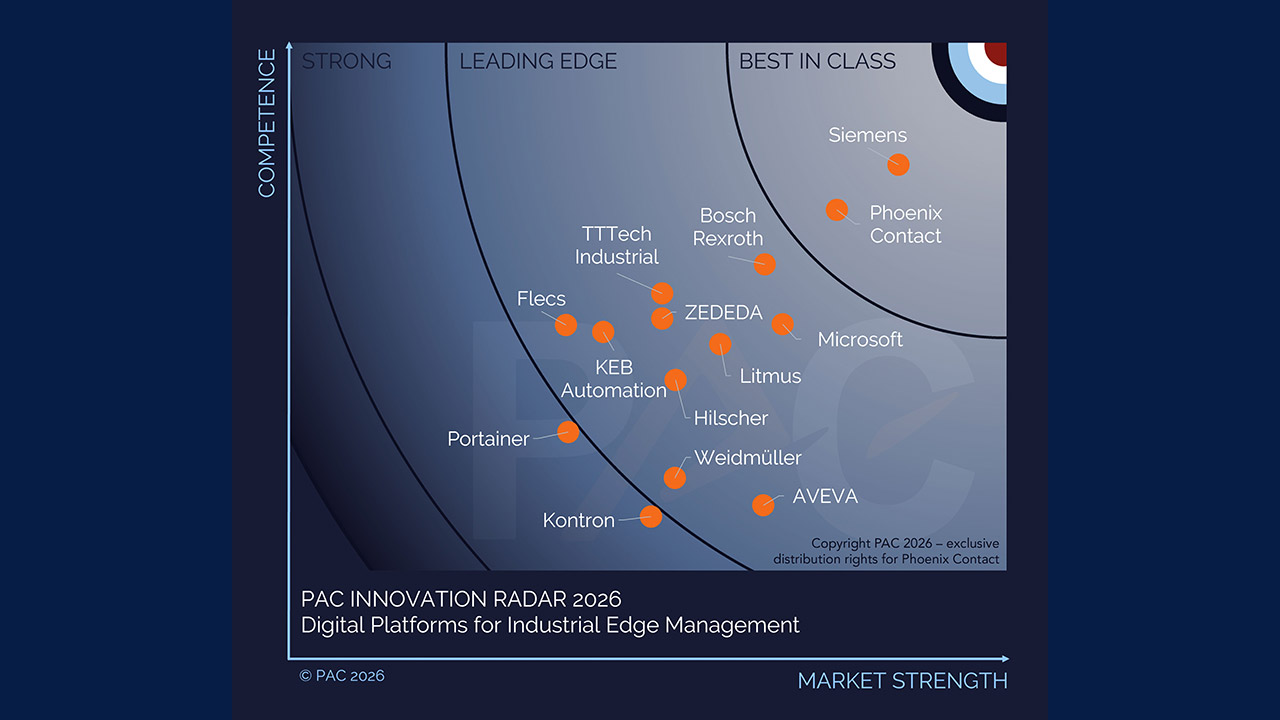 COMPETENCE

STRONG

LEADING EDGE

BEST IN CLASS

Siemens

Phoenix Contact

Bosch Rexroth

TTTech Industrial

Flecs

ZEDEDA

Microsoft

KEB Automation

Litmus

Hilscher

Portainer

Weidmüller

AVEVA

Kontron

PAC

Copyright PAC 2026 – exclusive distribution rights for Phoenix Contact

PAC INNOVATION RADAR 2026
Digital Platforms for Industrial Edge Management

© PAC 2026

MARKET STRENGTH